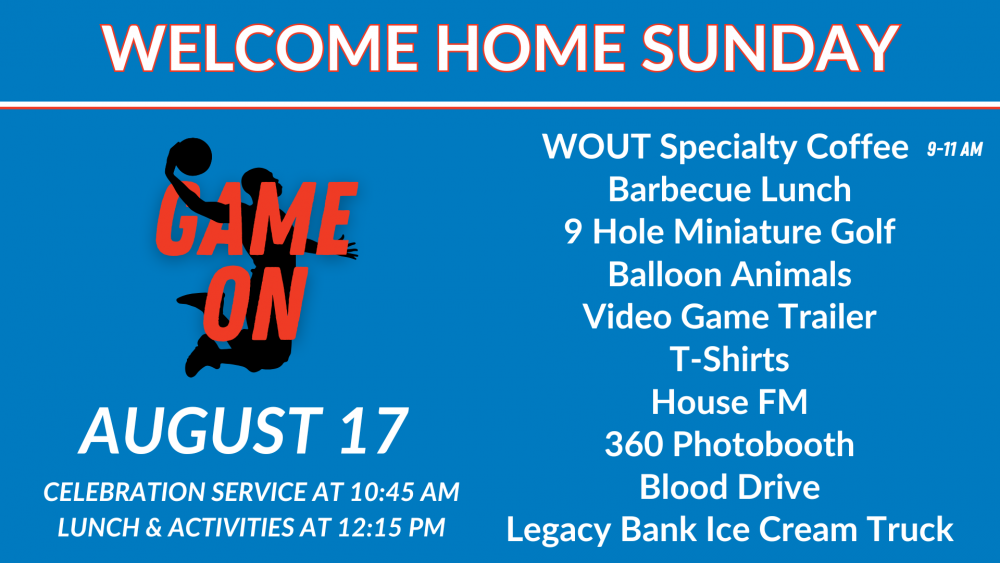 WELCOME HOME SUNDAY

GAME ON

AUGUST 17

CELEBRATION SERVICE AT 10:45 AM
LUNCH & ACTIVITIES AT 12:15 PM

WOUT Specialty Coffee 9-11 AM
Barbecue Lunch
9 Hole Miniature Golf
Balloon Animals
Video Game Trailer
T-Shirts
House FM
360 Photobooth
Blood Drive
Legacy Bank Ice Cream Truck